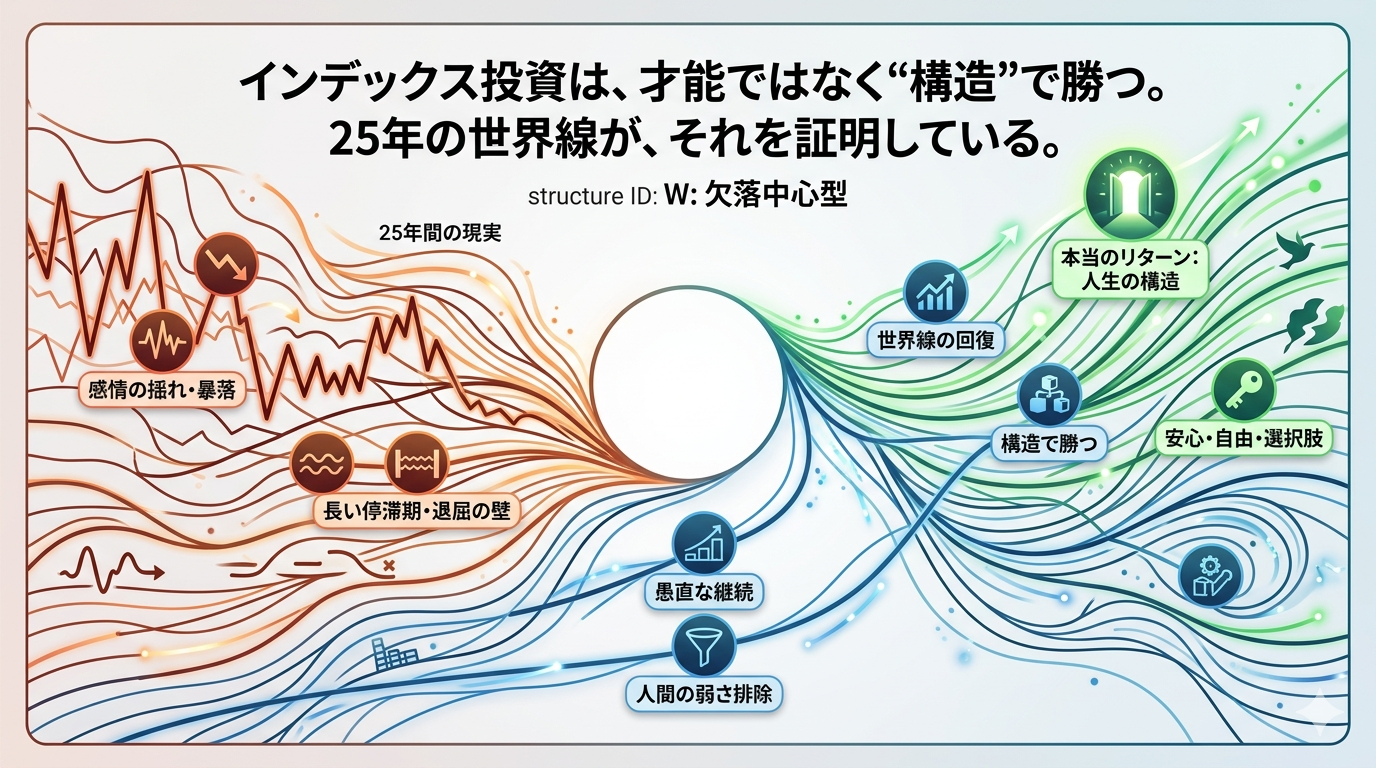 インデックス投資は、才能ではなく“構造”で勝つ。
25年の世界線が、それを証明している。

structure ID: W: 欠落中心型

25年間の現実

感情の揺れ・暴落

長い停滞期・退屈の壁

愚直な継続

人間の弱さ排除

世界線の回復

構造で勝つ

本当のリターン:
人生の構造

安心・自由・選択肢